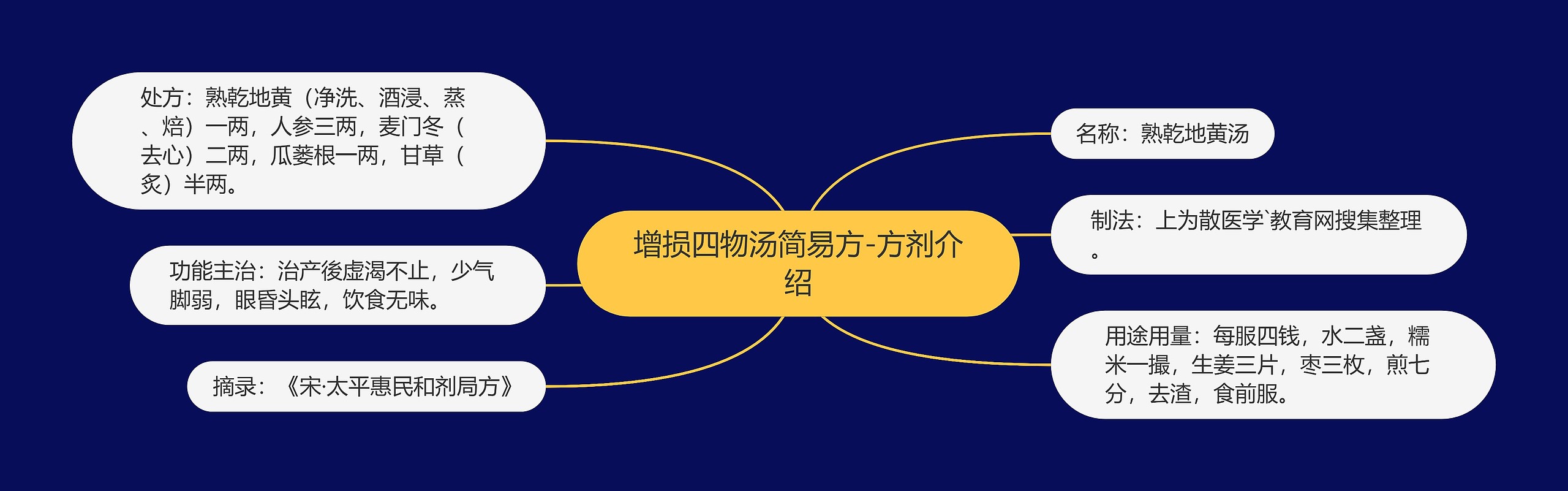 增损四物汤简易方-方剂介绍

处方：熟乾地黄（净洗、酒浸、蒸、焙）一两，人参三两，麦门冬（去心）二两，瓜蒌根一两，甘草（炙）半两。

功能主治：治产後虚渴不止，少气脚弱，眼昏头眩，饮食无味。

摘录：《宋·太平惠民和剂局方》

名称：熟乾地黄汤

制法：上为散医学`教育网搜集整理。

用途用量：每服四钱，水二盏，糯米一撮，生姜三片，枣三枚，煎七分，去渣，食前服。